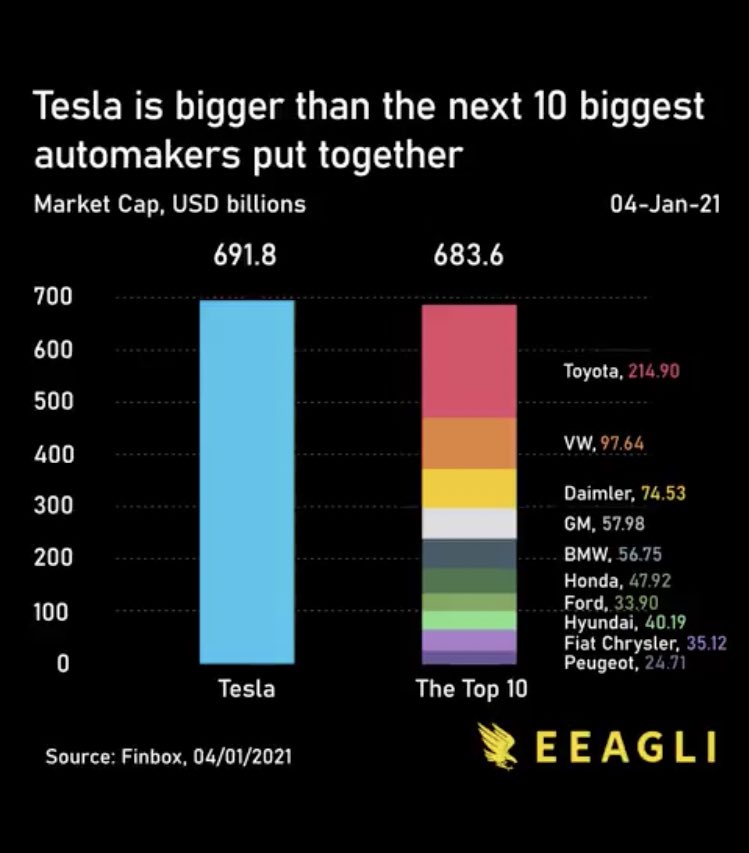 Tesla is bigger than the next 10 biggest automakers put together

Market Cap, USD billions

04-Jan-21

691.8

683.6

700
600
500
400
300
200
100
0

Toyota, 214.90
VW, 97.64
Daimler, 74.53
GM, 57.98
BMW, 56.75
Honda, 47.92
Ford, 33.90
Hyundai, 40.19
Fiat Chrysler, 35.12
Peugeot, 24.71

Tesla

The Top 10

Source: Finbox, 04/01/2021

EEAGLI